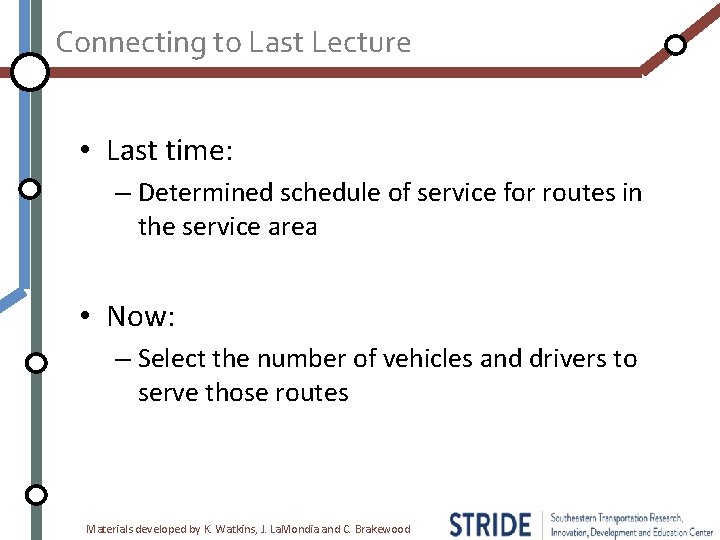 Connecting to Last Lecture

• Last time:
– Determined schedule of service for routes in the service area

• Now:
– Select the number of vehicles and drivers to serve those routes

Materials developed by K. Watkins, J. LaMondia and C. Brakewood

STRIDE Southeastern Transportation Research, Innovation, Development and Education Center